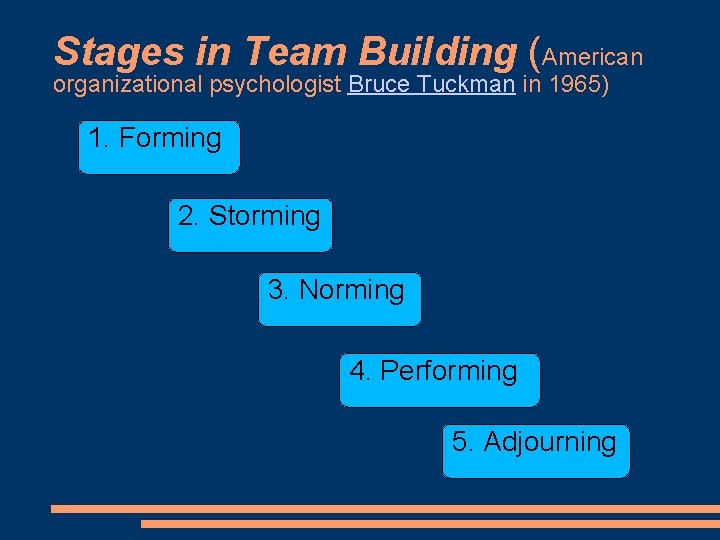 Stages in Team Building (American organizational psychologist Bruce Tuckman in 1965)

1. Forming

2. Storming

3. Norming

4. Performing

5. Adjourning